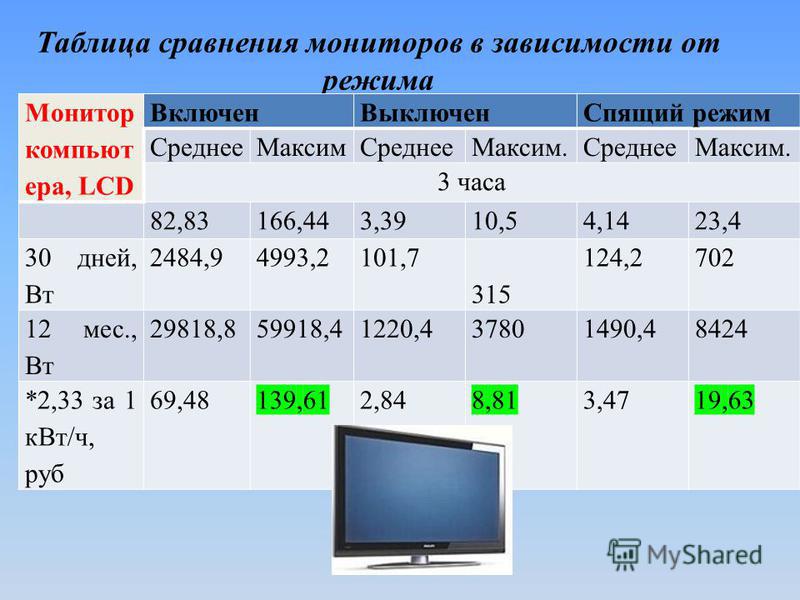 Таблица сравнения мониторов в зависимости от режима

| Монитор компьютера, LCD | Включен | | Выключен | | Спящий режим | |
|---|---|---|---|---|---|---|
| | Среднее | Максим | Среднее | Максим. | Среднее | Максим. |
| | 3 часа | | | | | |
| | 82,83 | 166,44 | 3,39 | 10,5 | 4,14 | 23,4 |
| 30 дней, Вт | 2484,9 | 4993,2 | 101,7 | 315 | 124,2 | 702 |
| 12 мес., Вт | 29818,8 | 59918,4 | 1220,4 | 3780 | 1490,4 | 8424 |
| *2,33 за 1 кВт/ч, руб | 69,48 | 139,61 | 2,84 | 8,81 | 3,47 | 19,63 |

MyShared